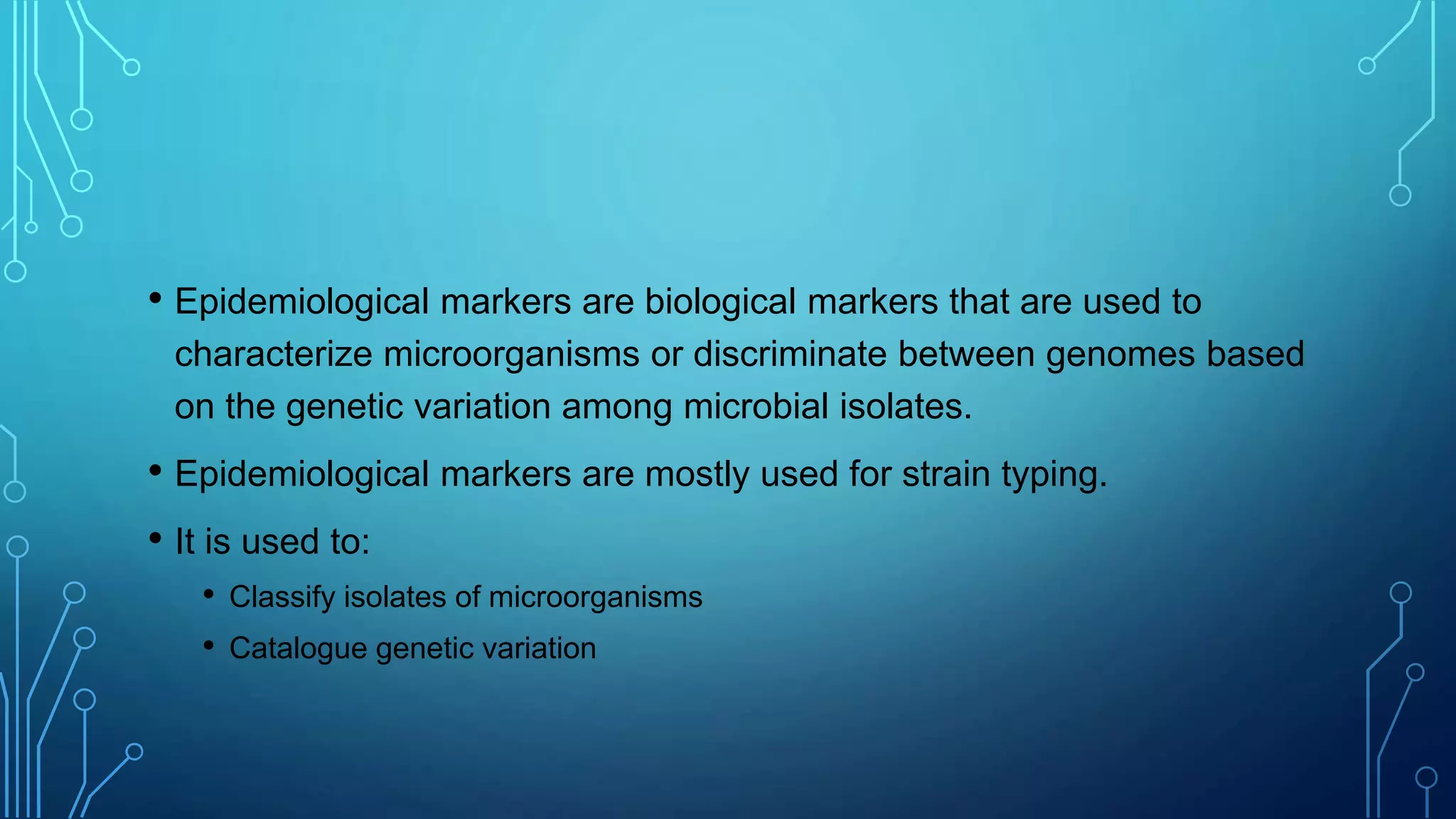 • Epidemiological markers are biological markers that are used to characterize microorganisms or discriminate between genomes based on the genetic variation among microbial isolates.

• Epidemiological markers are mostly used for strain typing.

• It is used to:

  • Classify isolates of microorganisms

  • Catalogue genetic variation